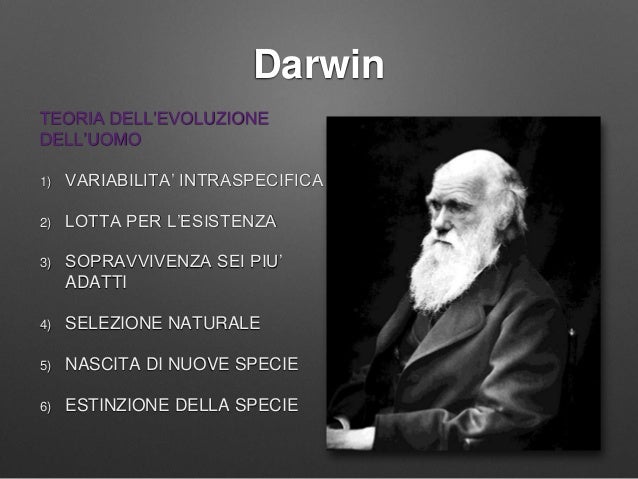 Darwin

TEORIA DELL'EVOLUZIONE DELL'UOMO

1) VARIABILITA' INTRASPECIFICA

2) LOTTA PER L'ESISTENZA

3) SOPRAVVIVENZA SEI PIU' ADATTI

4) SELEZIONE NATURALE

5) NASCITA DI NUOVE SPECIE

6) ESTINZIONE DELLA SPECIE